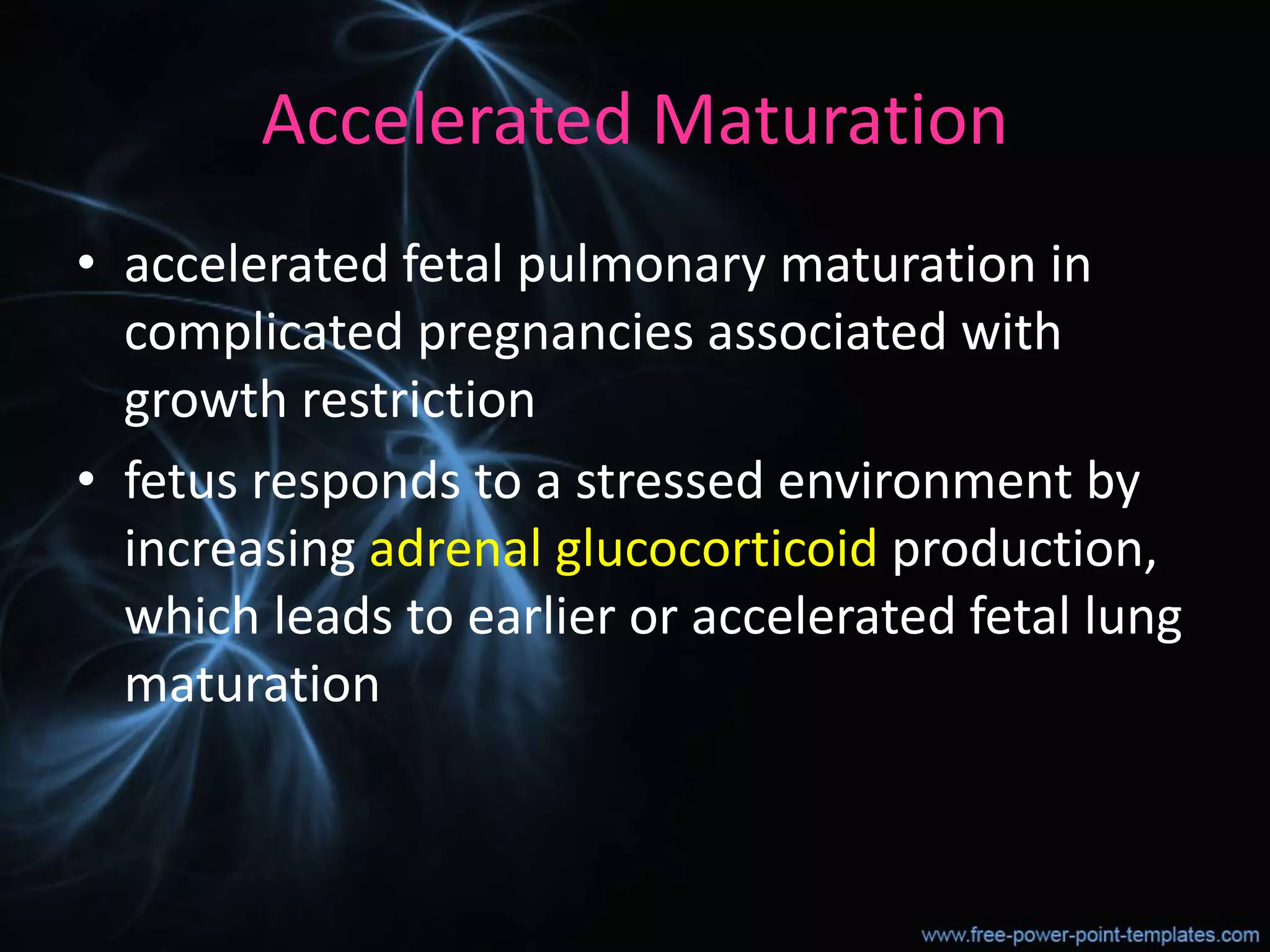 Accelerated Maturation

• accelerated fetal pulmonary maturation in complicated pregnancies associated with growth restriction
• fetus responds to a stressed environment by increasing adrenal glucocorticoid production, which leads to earlier or accelerated fetal lung maturation

www.free-power-point-templates.com